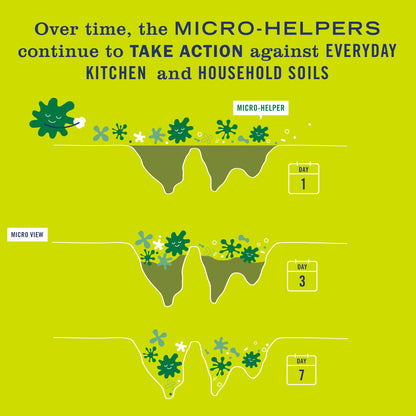 Over time, the MICRO-HELPERS continue to TAKE ACTION against EVERYDAY KITCHEN and HOUSEHOLD SOILS

MICRO-HELPER

DAY
1

MICRO VIEW

DAY
3

DAY
7